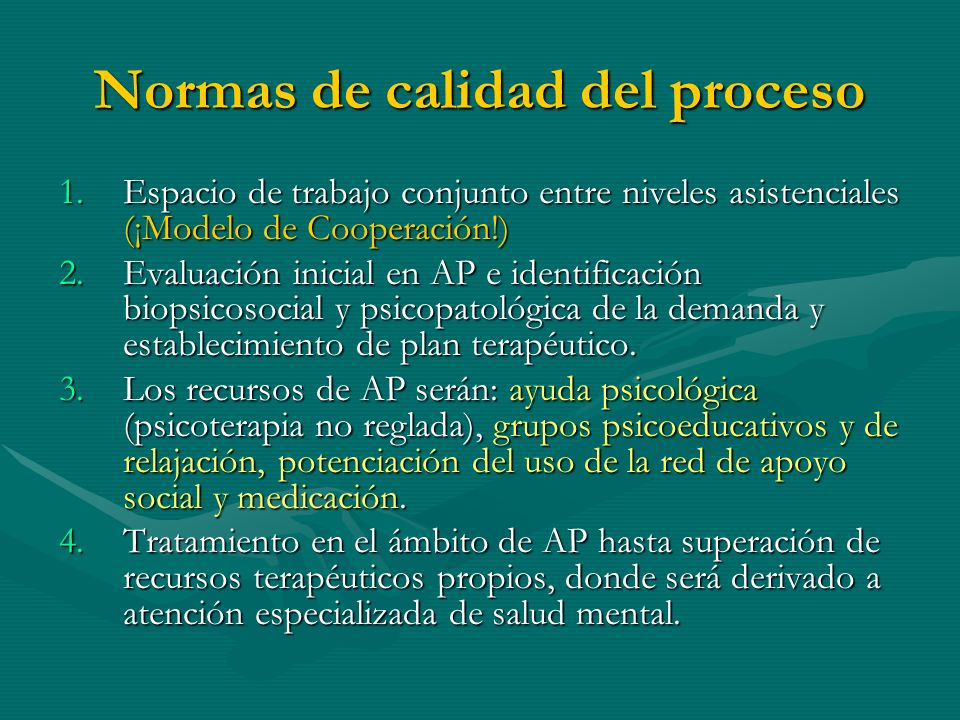 Normas de calidad del proceso

1. Espacio de trabajo conjunto entre niveles asistenciales (¡Modelo de Cooperación!)
2. Evaluación inicial en AP e identificación biopsicosocial y psicopatológica de la demanda y establecimiento de plan terapéutico.
3. Los recursos de AP serán: ayuda psicológica (psicoterapia no reglada), grupos psicoeducativos y de relajación, potenciación del uso de la red de apoyo social y medicación.
4. Tratamiento en el ámbito de AP hasta superación de recursos terapéuticos propios, donde será derivado a atención especializada de salud mental.